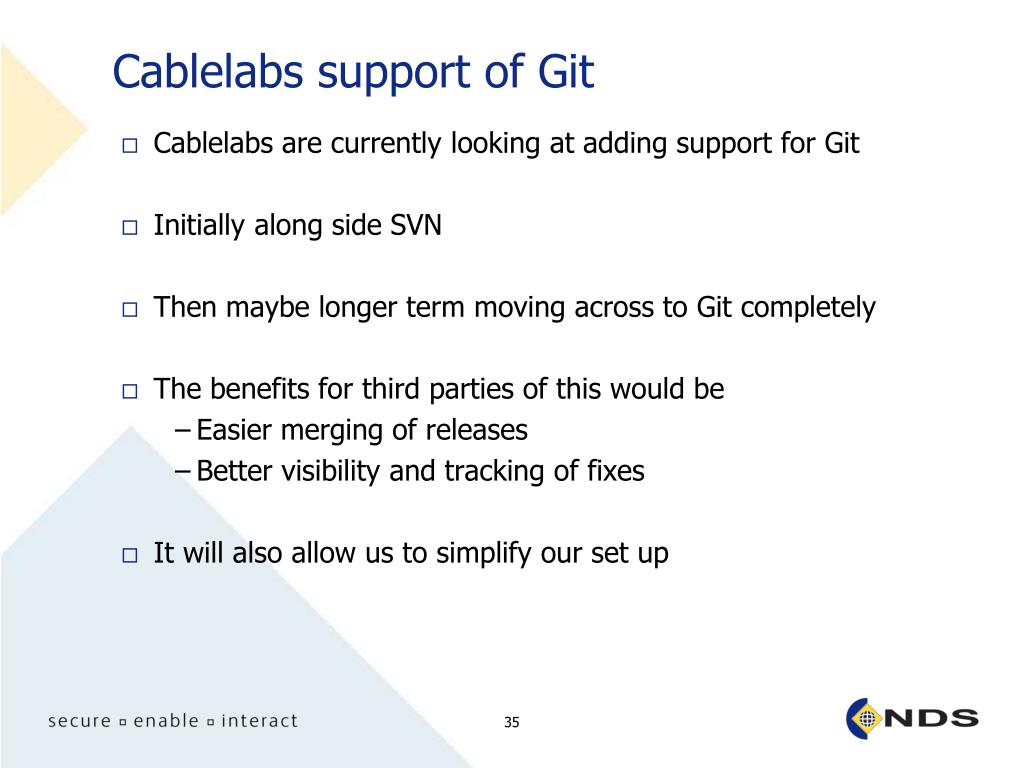 Cablelabs support of Git

□ Cablelabs are currently looking at adding support for Git

□ Initially along side SVN

□ Then maybe longer term moving across to Git completely

□ The benefits for third parties of this would be
– Easier merging of releases
– Better visibility and tracking of fixes

□ It will also allow us to simplify our set up

secure ▫ enable ▫ interact

35

NDS